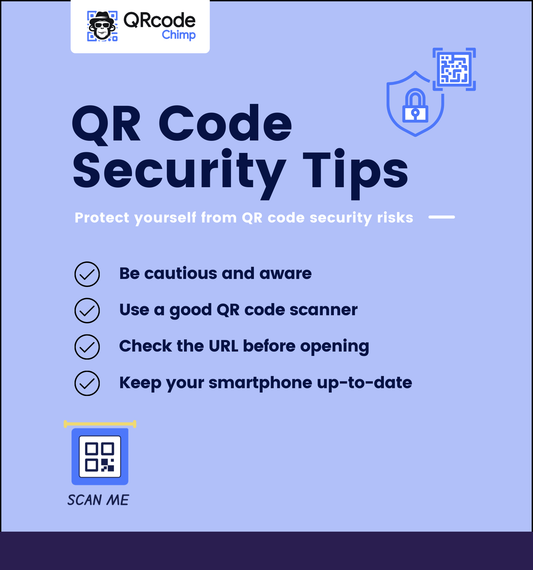 QRcode Chimp

QR Code Security Tips

Protect yourself from QR code security risks

Be cautious and aware

Use a good QR code scanner

Check the URL before opening

Keep your smartphone up-to-date

SCAN ME